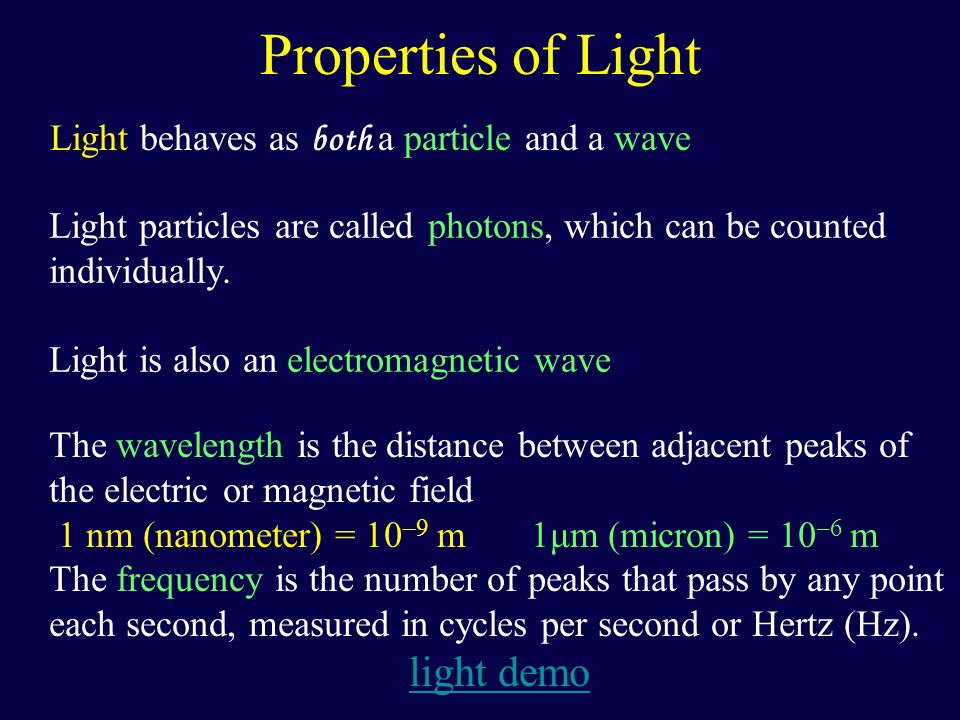 Properties of Light

Light behaves as both a particle and a wave

Light particles are called photons, which can be counted individually.

Light is also an electromagnetic wave

The wavelength is the distance between adjacent peaks of the electric or magnetic field
1 nm (nanometer) = $10^{-9}$ m   1μm (micron) = $10^{-6}$ m
The frequency is the number of peaks that pass by any point each second, measured in cycles per second or Hertz (Hz).
light demo